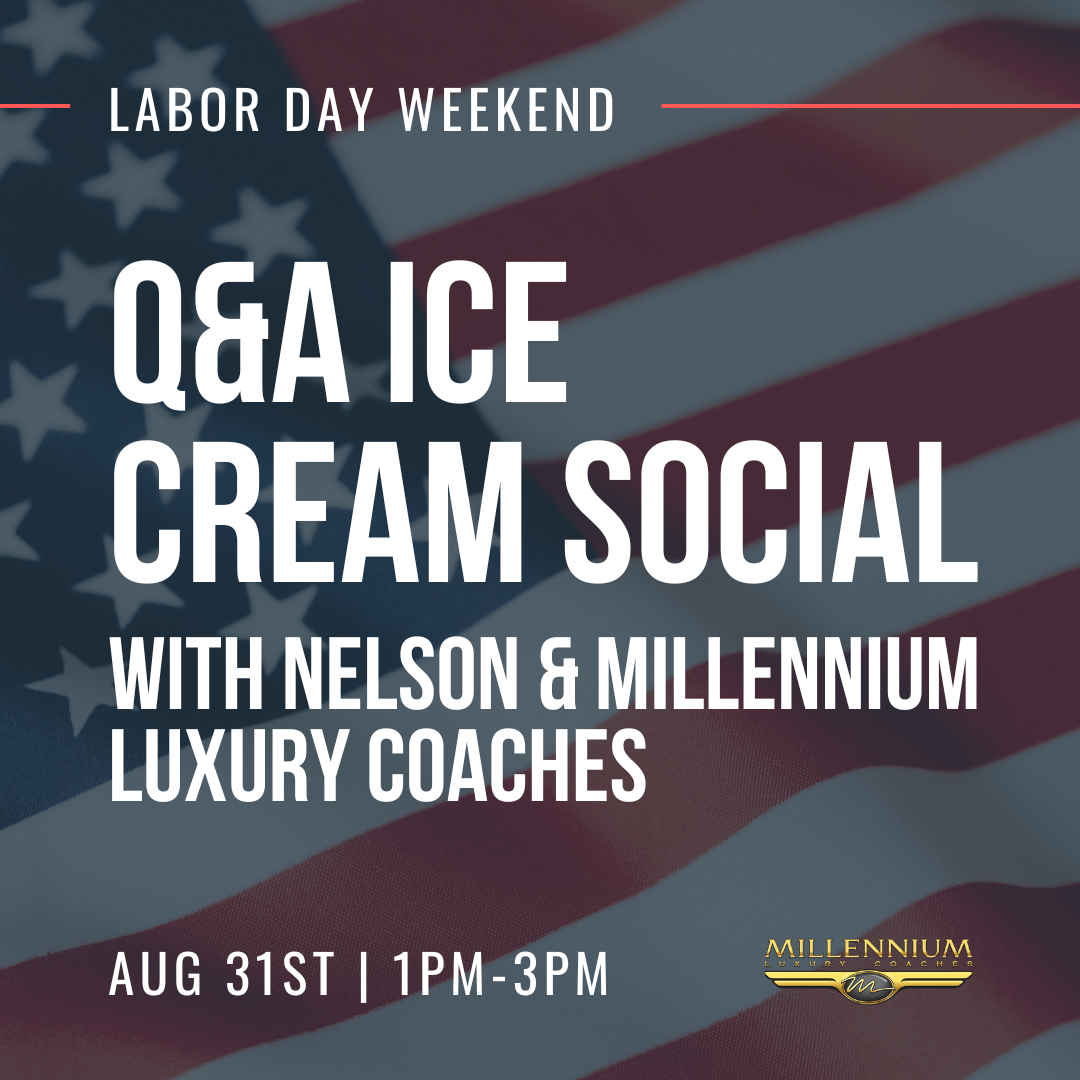 LABOR DAY WEEKEND

Q&A ICE CREAM SOCIAL

WITH NELSON & MILLENNIUM LUXURY COACHES

AUG 31ST | 1PM-3PM

MILLENNIUM
LUXURY COACHES
M